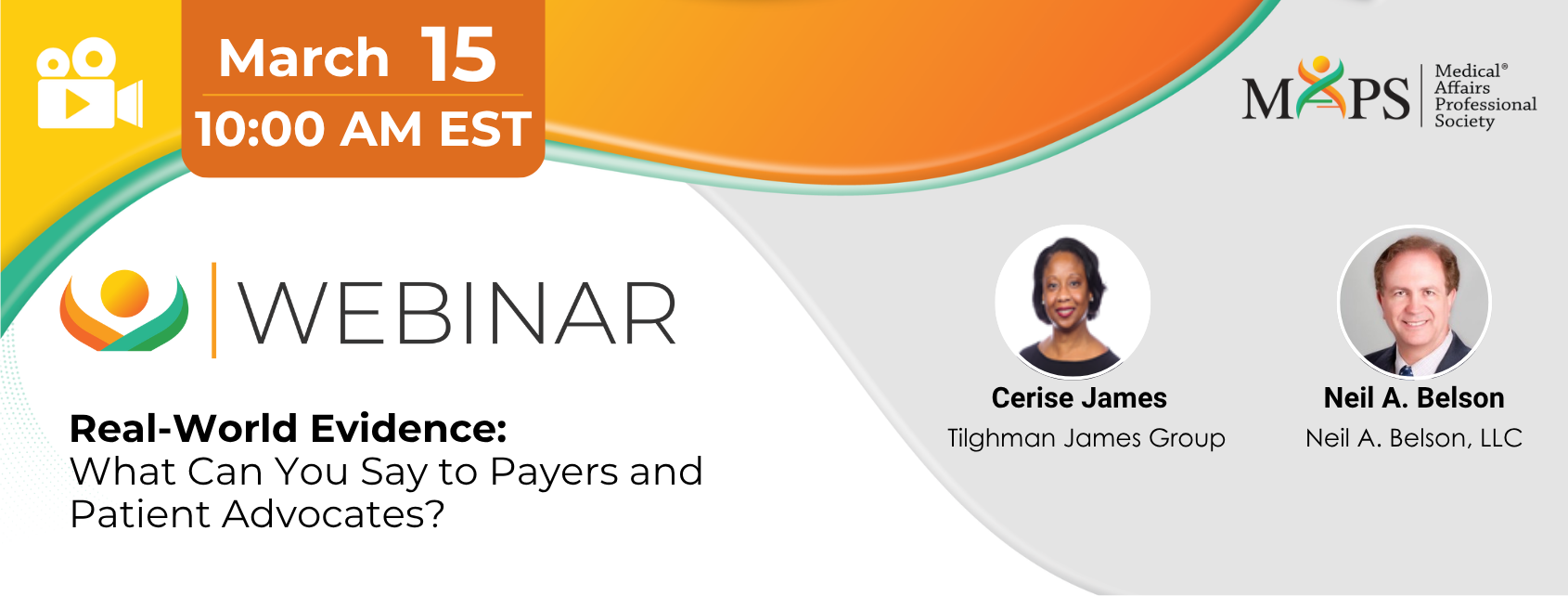 March 15
10:00 AM EST

MAPS Medical® Affairs Professional Society

WEBINAR

Real-World Evidence:
What Can You Say to Payers and Patient Advocates?

Cerise James
Tilghman James Group

Neil A. Belson
Neil A. Belson, LLC